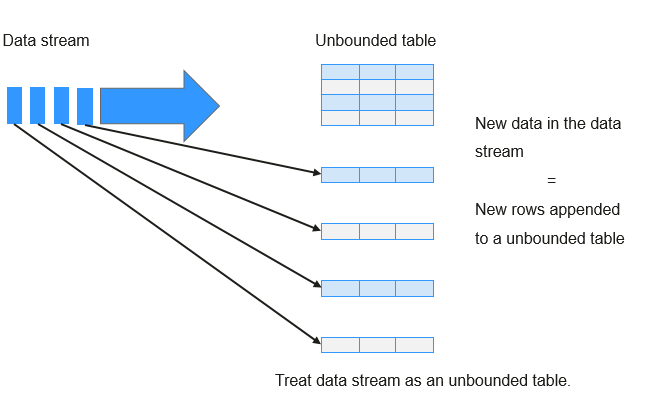 Data stream

Unbounded table

New data in the data stream
=
New rows appended to a unbounded table

Treat data stream as an unbounded table.